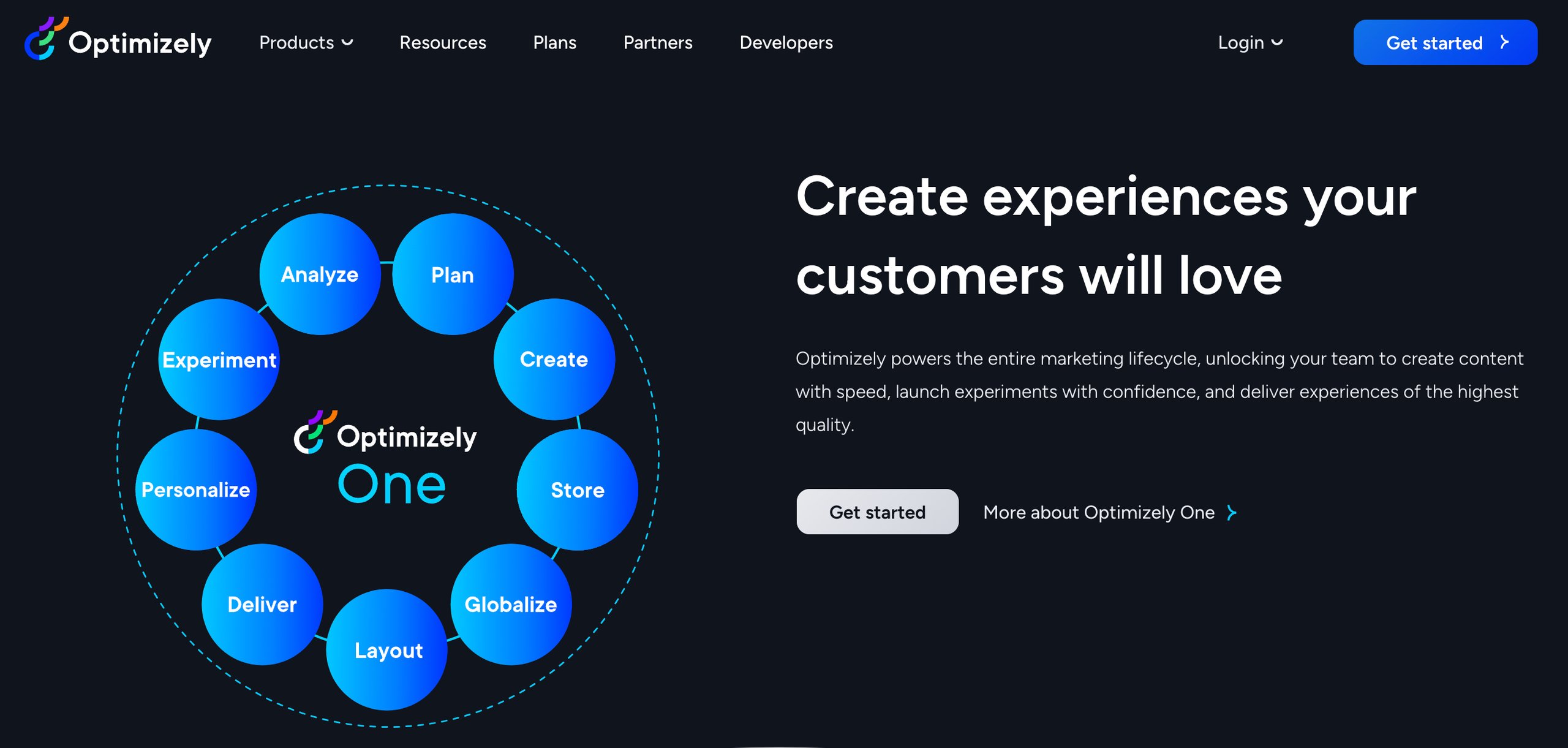 Optimizely Products Resources Plans Partners Developers Login Get started

Analyze
Plan
Create
Store
Globalize
Layout
Deliver
Personalize
Experiment

Optimizely
One

Create experiences your customers will love

Optimizely powers the entire marketing lifecycle, unlocking your team to create content with speed, launch experiments with confidence, and deliver experiences of the highest quality.

Get started More about Optimizely One